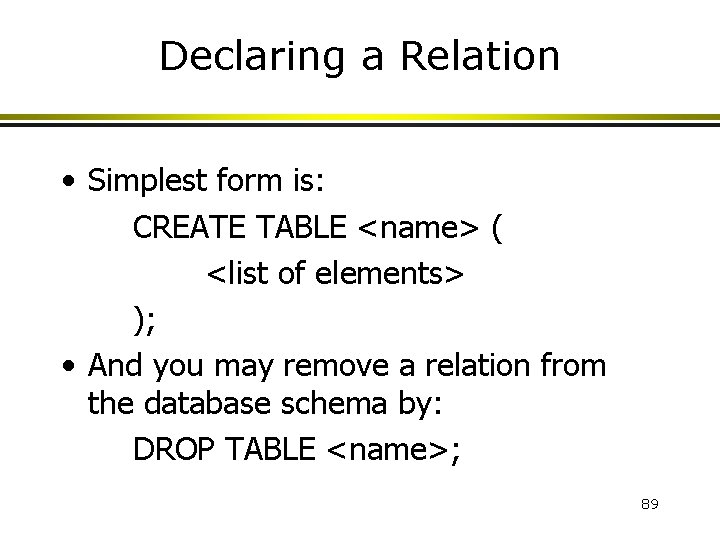 Declaring a Relation

• Simplest form is:

CREATE TABLE <name> (

<list of elements>

);

• And you may remove a relation from the database schema by:

DROP TABLE <name>;

89